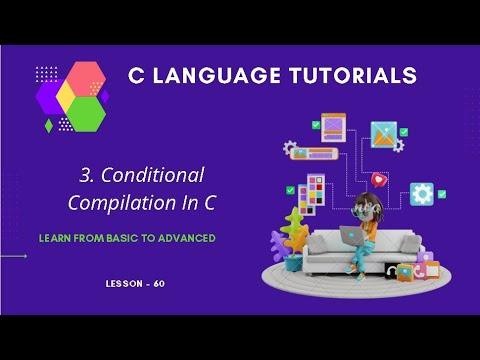 C LANGUAGE TUTORIALS

3. Conditional Compilation In C

LEARN FROM BASIC TO ADVANCED

LESSON - 60